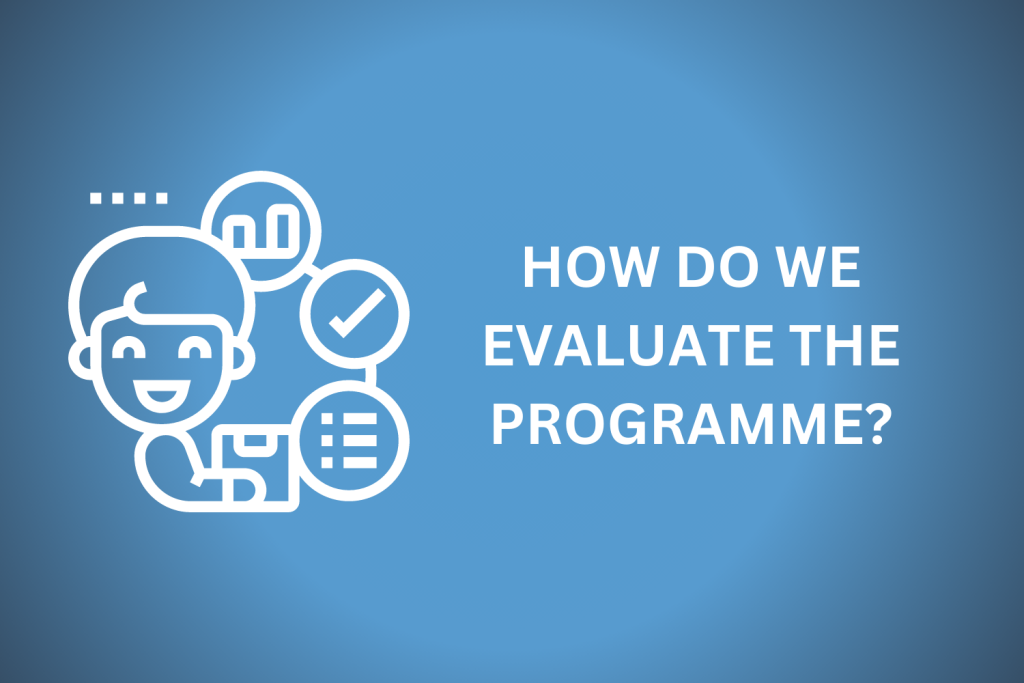 HOW DO WE EVALUATE THE PROGRAMME?